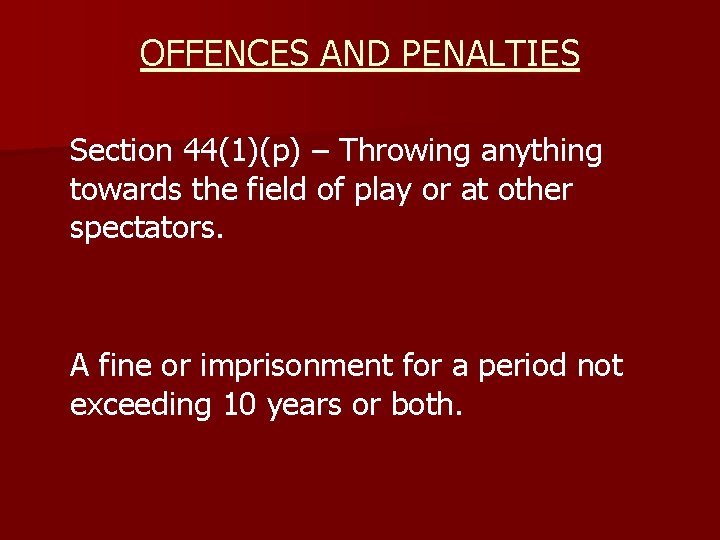 OFFENCES AND PENALTIES

Section 44(1)(p) – Throwing anything towards the field of play or at other spectators.

A fine or imprisonment for a period not exceeding 10 years or both.